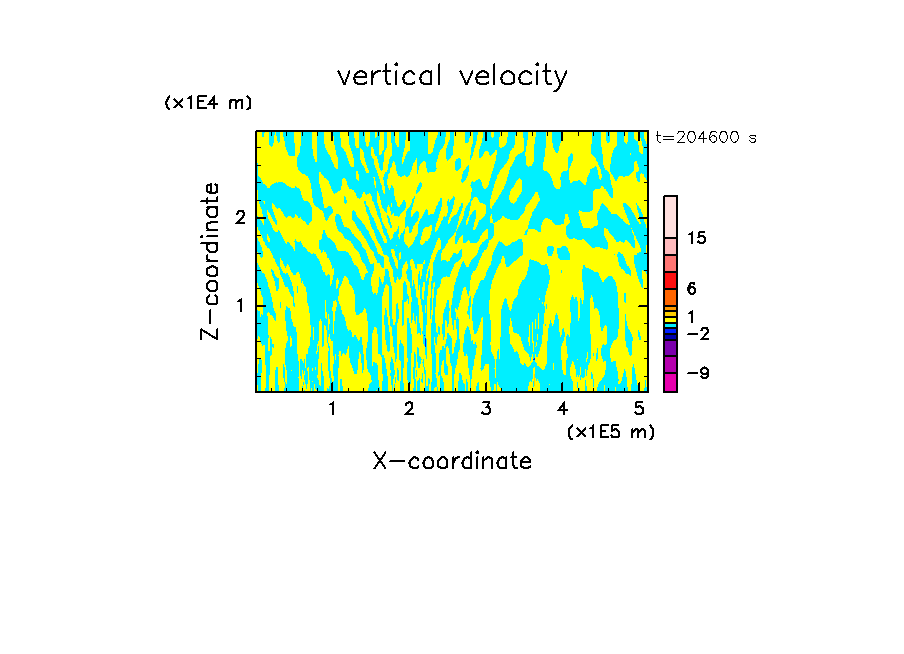 vertical velocity

(x1E4 m)

t=204600 s

Z-coordinate

2

1

15

6

1

−2

−9

1 2 3 4 5

(x1E5 m)

X-coordinate